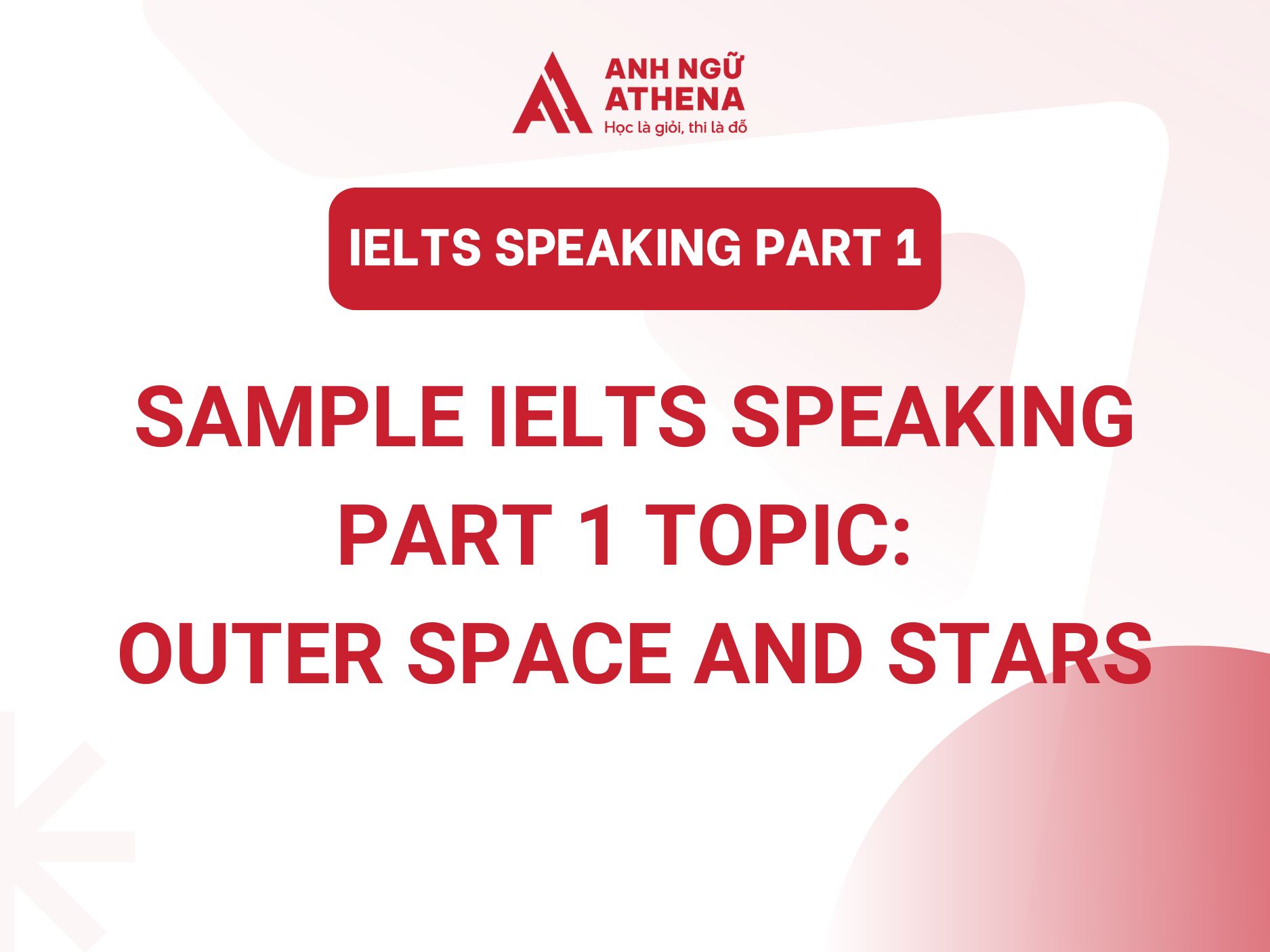 ANH NGỮ
ATHENA
Học là giỏi, thi là đỗ

IELTS SPEAKING PART 1

SAMPLE IELTS SPEAKING PART 1 TOPIC: OUTER SPACE AND STARS